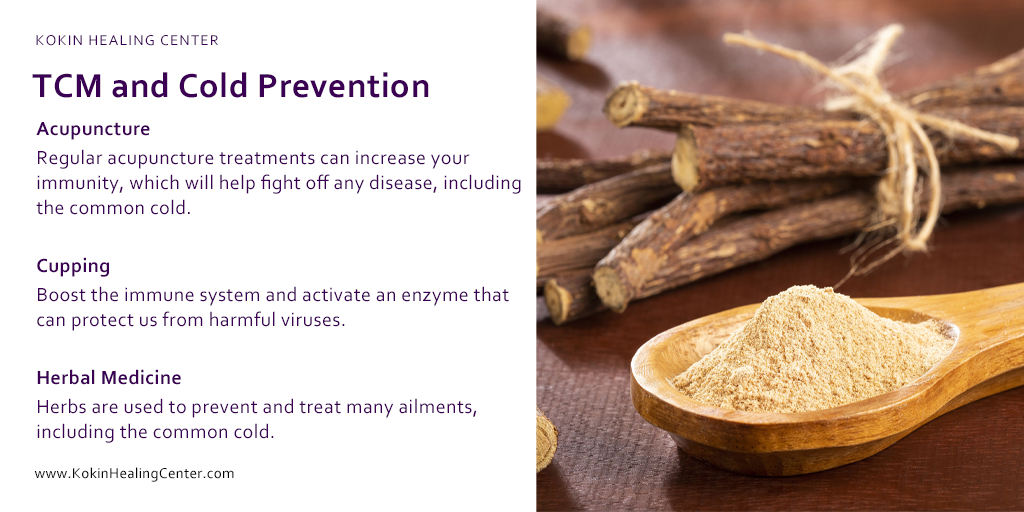 KOKIN HEALING CENTER

TCM and Cold Prevention

Acupuncture

Regular acupuncture treatments can increase your immunity, which will help fight off any disease, including the common cold.

Cupping

Boost the immune system and activate an enzyme that can protect us from harmful viruses.

Herbal Medicine

Herbs are used to prevent and treat many ailments, including the common cold.

www.KokinHealingCenter.com